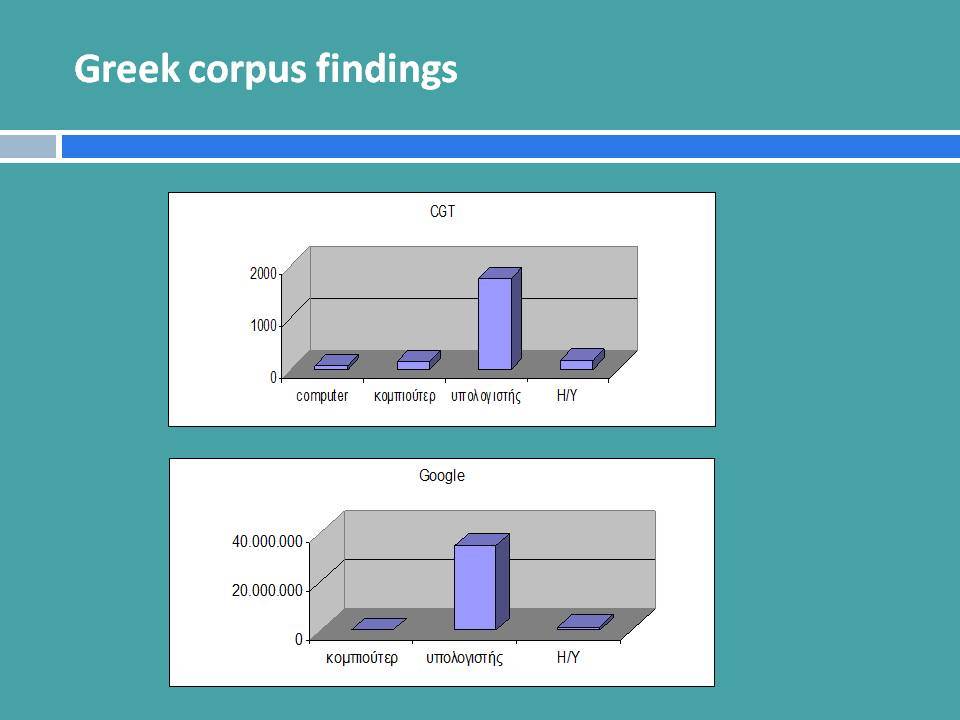 Greek corpus findings

CGT

2000
1000
0

computer κομπιούτερ υπολογιστής Η/Υ

Google

40.000.000
20.000.000
0

κομπιούτερ υπολογιστής Η/Υ